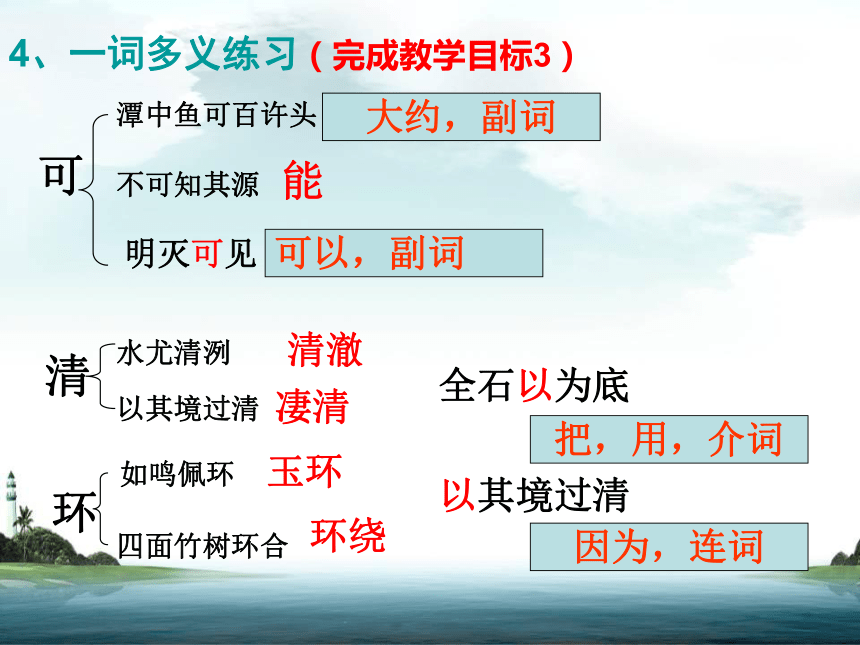 4、一词多义练习（完成教学目标3）

可
潭中鱼可百许头 大约，副词
不可知其源 能
明灭可见 可以，副词

清
水尤清洌 清澈
以其境过清 凄清

环
如鸣佩环 玉环
四面竹树环合 环绕

全石以为底
把，用，介词
以其境过清
因为，连词